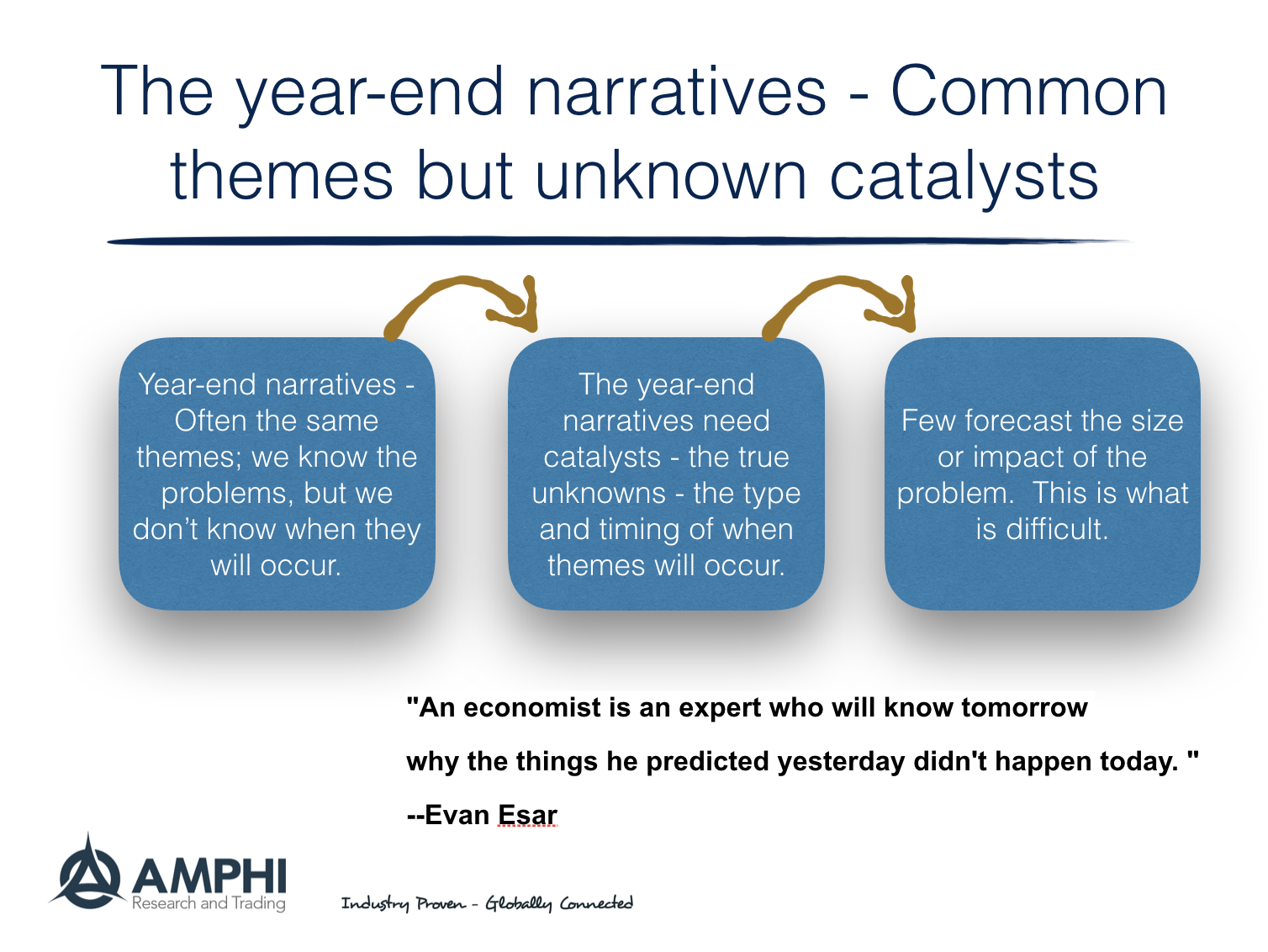 The year-end narratives - Common themes but unknown catalysts

Year-end narratives - Often the same themes; we know the problems, but we don't know when they will occur.

The year-end narratives need catalysts - the true unknowns - the type and timing of when themes will occur.

Few forecast the size or impact of the problem. This is what is difficult.

"An economist is an expert who will know tomorrow

why the things he predicted yesterday didn't happen today. "

--Evan Esar

AMPHI
Research and Trading

Industry Proven - Globally Connected